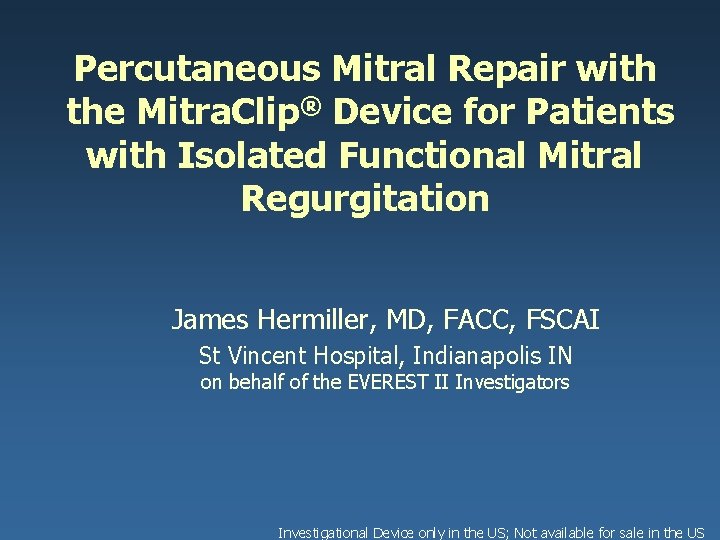 Percutaneous Mitral Repair with the MitraClip® Device for Patients with Isolated Functional Mitral Regurgitation

James Hermiller, MD, FACC, FSCAI
St Vincent Hospital, Indianapolis IN
on behalf of the EVEREST II Investigators

Investigational Device only in the US; Not available for sale in the US